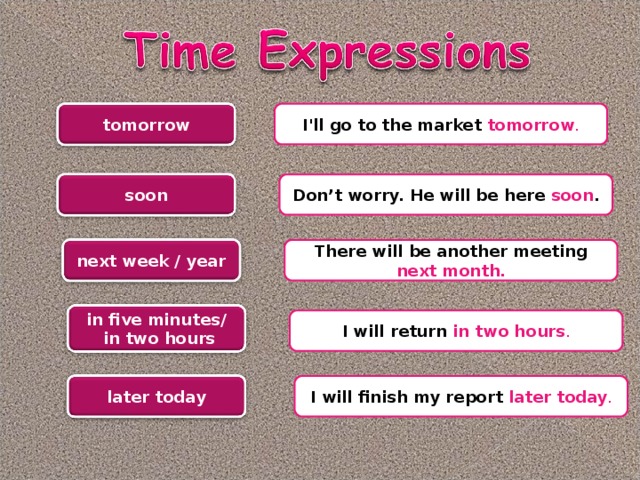 Time Expressions

tomorrow

I'll go to the market tomorrow.

soon

Don't worry. He will be here soon.

next week / year

There will be another meeting next month.

in five minutes/ in two hours

I will return in two hours.

later today

I will finish my report later today.